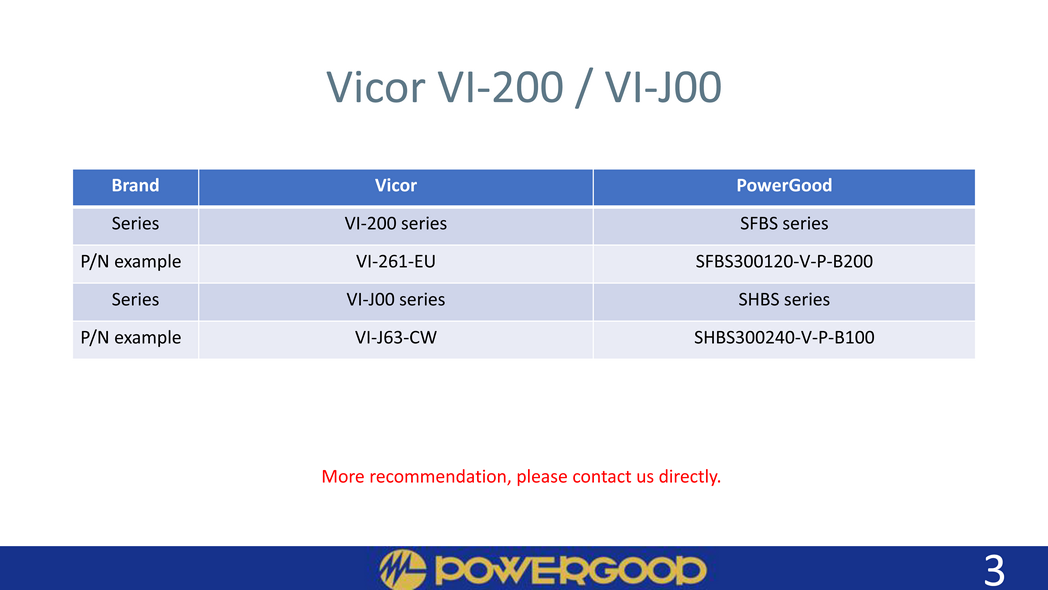 Vicor VI-200 / VI-J00

| Brand | Vicor | PowerGood |
|---|---|---|
| Series | VI-200 series | SFBS series |
| P/N example | VI-261-EU | SFBS300120-V-P-B200 |
| Series | VI-J00 series | SHBS series |
| P/N example | VI-J63-CW | SHBS300240-V-P-B100 |

More recommendation, please contact us directly.

POWERGOOD

3